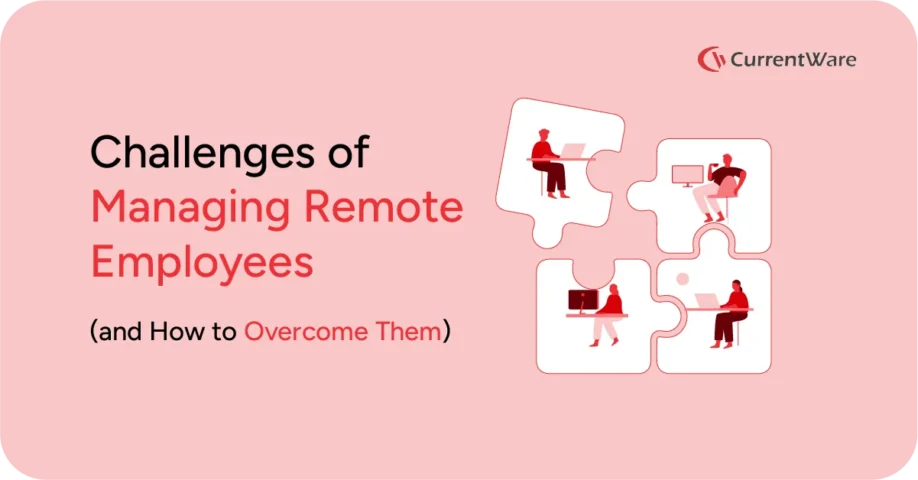 CurrentWare

Challenges of Managing Remote Employees

(and How to Overcome Them)